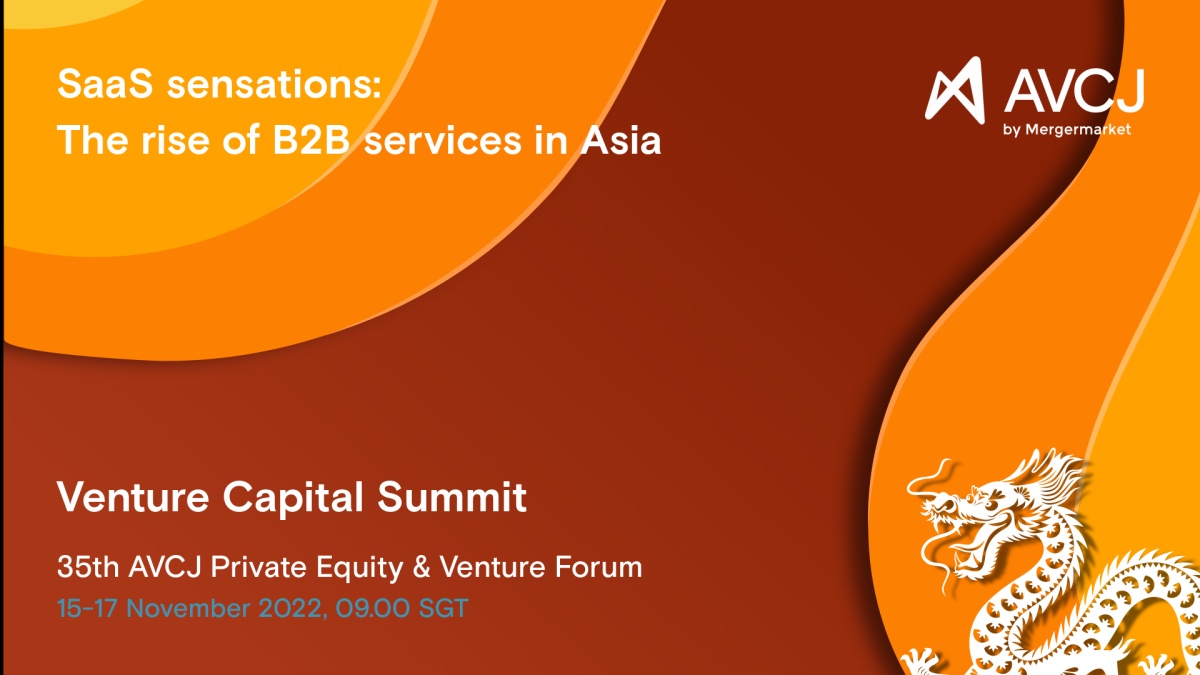 SaaS sensations:
The rise of B2B services in Asia

AVCJ
by Mergermarket

Venture Capital Summit

35th AVCJ Private Equity & Venture Forum
15-17 November 2022, 09.00 SGT